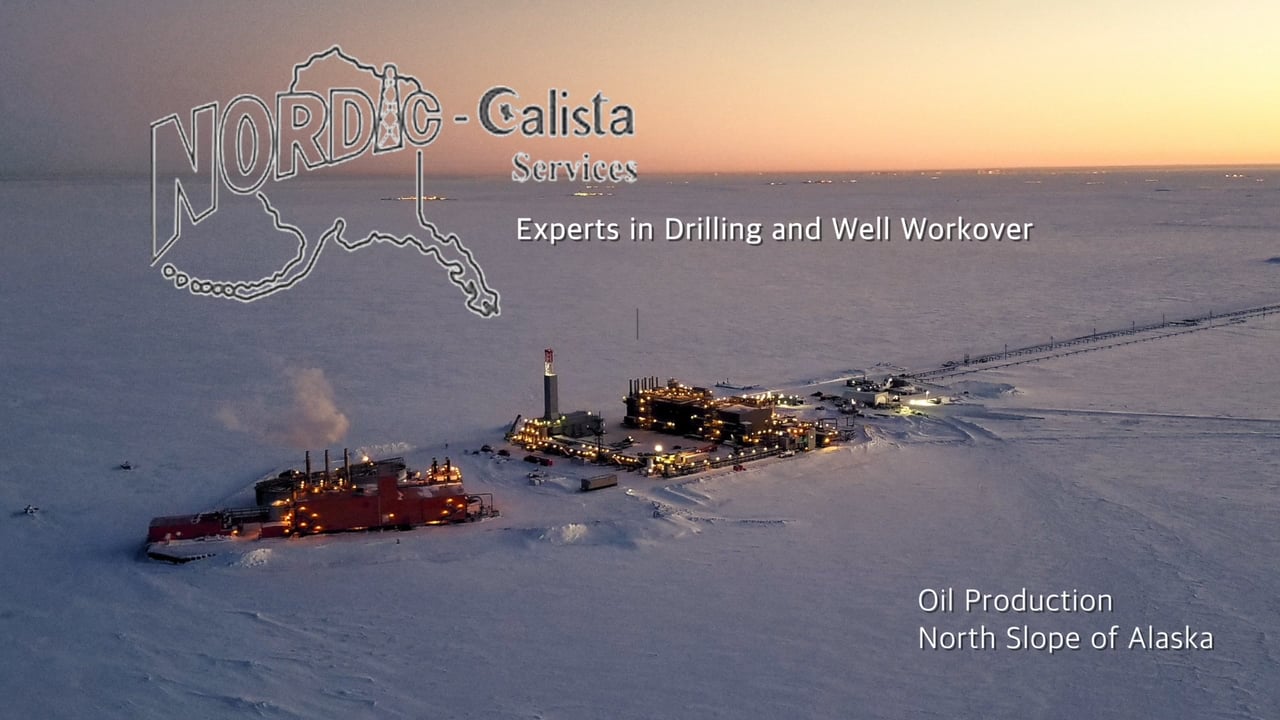 NORDIC - Calista
Services

Experts in Drilling and Well Workover

Oil Production
North Slope of Alaska